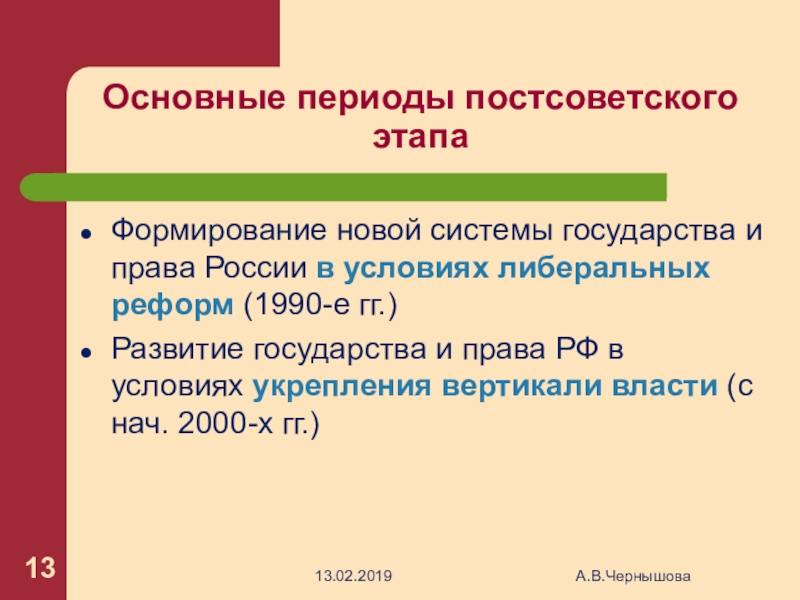 Основные периоды постсоветского этапа

- Формирование новой системы государства и права России в условиях либеральных реформ (1990-е гг.)
- Развитие государства и права РФ в условиях укрепления вертикали власти (с нач. 2000-х гг.)

13

13.02.2019

А.В.Чернышова